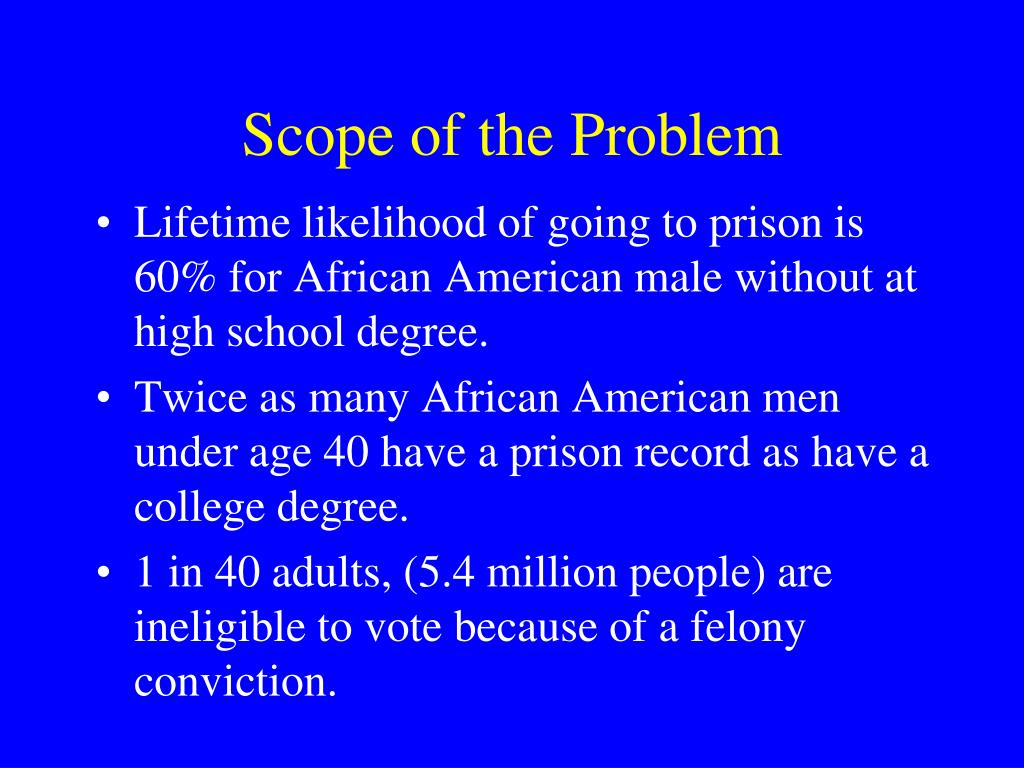 Scope of the Problem

• Lifetime likelihood of going to prison is 60% for African American male without at high school degree.

• Twice as many African American men under age 40 have a prison record as have a college degree.

• 1 in 40 adults, (5.4 million people) are ineligible to vote because of a felony conviction.